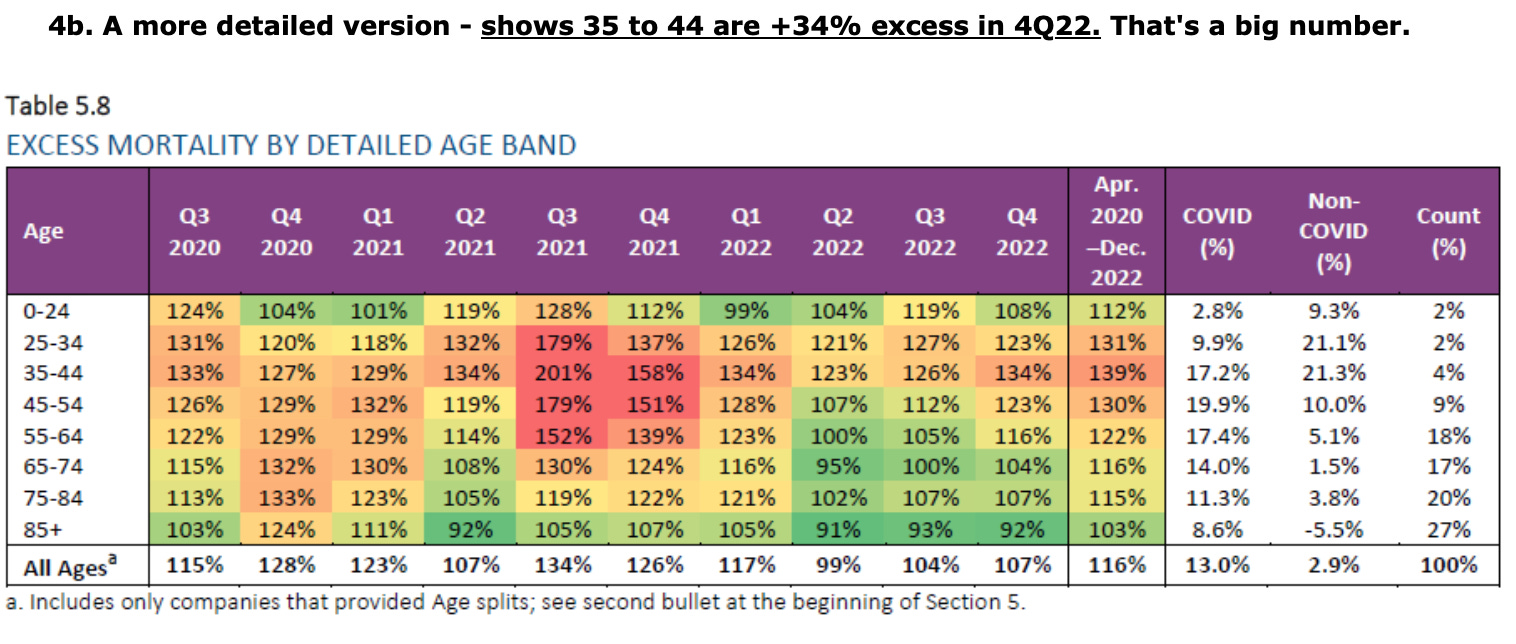 4b. A more detailed version - shows 35 to 44 are +34% excess in 4Q22. That's a big number.

Table 5.8
EXCESS MORTALITY BY DETAILED AGE BAND

| Age | Q3 2020 | Q4 2020 | Q1 2021 | Q2 2021 | Q3 2021 | Q4 2021 | Q1 2022 | Q2 2022 | Q3 2022 | Q4 2022 | Apr. 2020 –Dec. 2022 | COVID (%) | Non-COVID (%) | Count (%) |
|---|---|---|---|---|---|---|---|---|---|---|---|---|---|---|
| 0-24 | 124% | 104% | 101% | 119% | 128% | 112% | 99% | 104% | 119% | 108% | 112% | 2.8% | 9.3% | 2% |
| 25-34 | 131% | 120% | 118% | 132% | 179% | 137% | 126% | 121% | 127% | 123% | 131% | 9.9% | 21.1% | 2% |
| 35-44 | 133% | 127% | 129% | 134% | 201% | 158% | 134% | 123% | 126% | 134% | 139% | 17.2% | 21.3% | 4% |
| 45-54 | 126% | 129% | 132% | 119% | 179% | 151% | 128% | 107% | 112% | 123% | 130% | 19.9% | 10.0% | 9% |
| 55-64 | 122% | 129% | 129% | 114% | 152% | 139% | 123% | 100% | 105% | 116% | 122% | 17.4% | 5.1% | 18% |
| 65-74 | 115% | 132% | 130% | 108% | 130% | 124% | 116% | 95% | 100% | 104% | 116% | 14.0% | 1.5% | 17% |
| 75-84 | 113% | 133% | 123% | 105% | 119% | 122% | 121% | 102% | 107% | 107% | 115% | 11.3% | 3.8% | 20% |
| 85+ | 103% | 124% | 111% | 92% | 105% | 107% | 105% | 91% | 93% | 92% | 103% | 8.6% | -5.5% | 27% |
| All Ages$^a$ | 115% | 128% | 123% | 107% | 134% | 126% | 117% | 99% | 104% | 107% | 116% | 13.0% | 2.9% | 100% |

a. Includes only companies that provided Age splits; see second bullet at the beginning of Section 5.